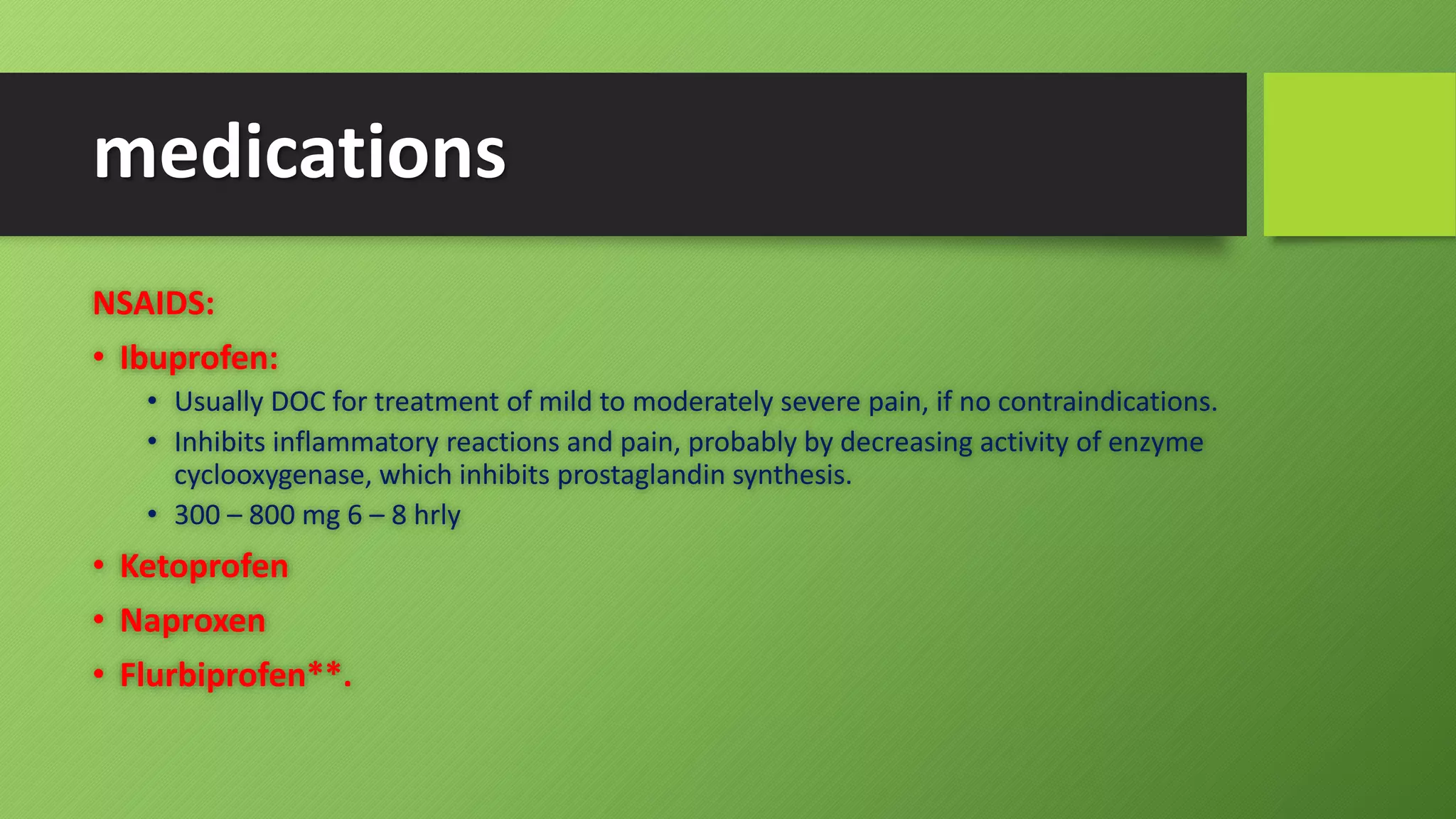 medications

NSAIDS:

• Ibuprofen:
  • Usually DOC for treatment of mild to moderately severe pain, if no contraindications.
  • Inhibits inflammatory reactions and pain, probably by decreasing activity of enzyme cyclooxygenase, which inhibits prostaglandin synthesis.
  • 300 – 800 mg 6 – 8 hrly
• Ketoprofen
• Naproxen
• Flurbiprofen**.